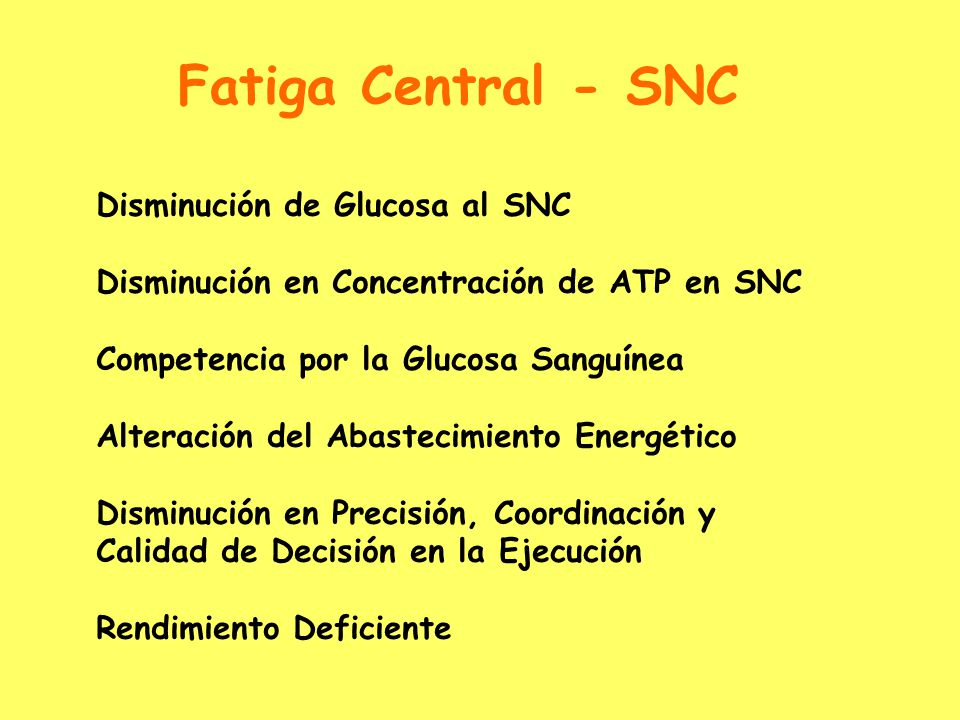 Fatiga Central - SNC

Disminución de Glucosa al SNC

Disminución en Concentración de ATP en SNC

Competencia por la Glucosa Sanguínea

Alteración del Abastecimiento Energético

Disminución en Precisión, Coordinación y Calidad de Decisión en la Ejecución

Rendimiento Deficiente